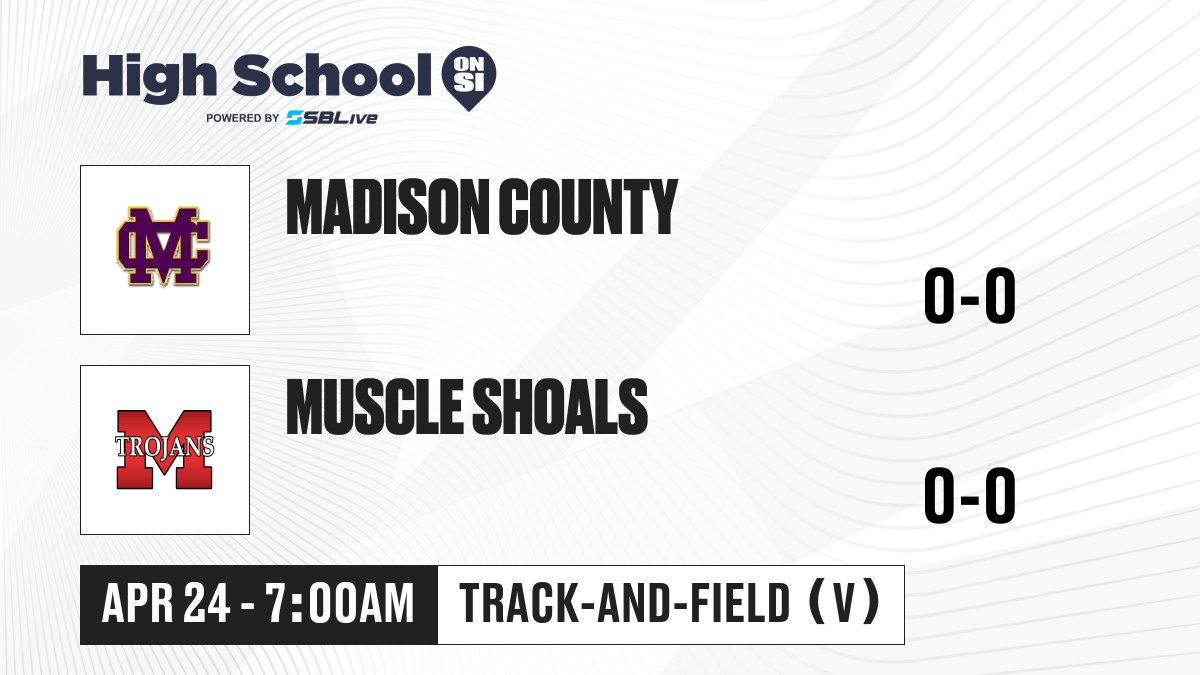 High School ON SI
POWERED BY SBLive

MC
MADISON COUNTY
0-0

M TROJANS
MUSCLE SHOALS
0-0

APR 24 - 7:00AM
TRACK-AND-FIELD (V)